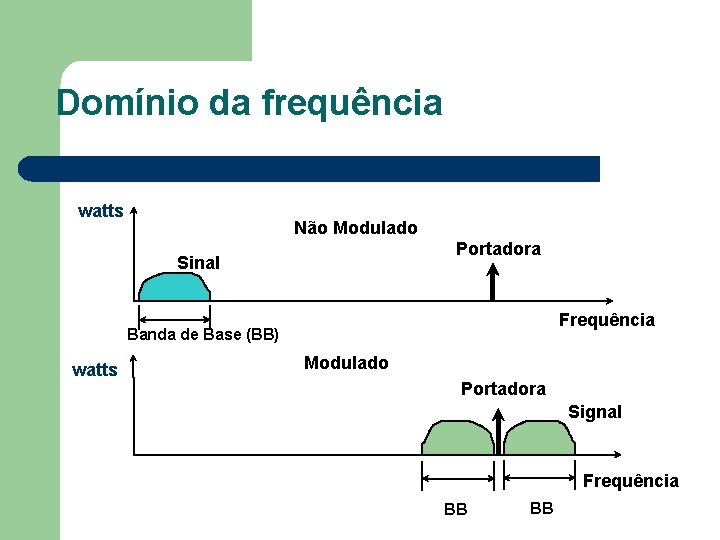 Domínio da frequência

watts

Não Modulado

Portadora

Sinal

Frequência

Banda de Base (BB)

watts

Modulado

Portadora

Signal

Frequência

BB

BB